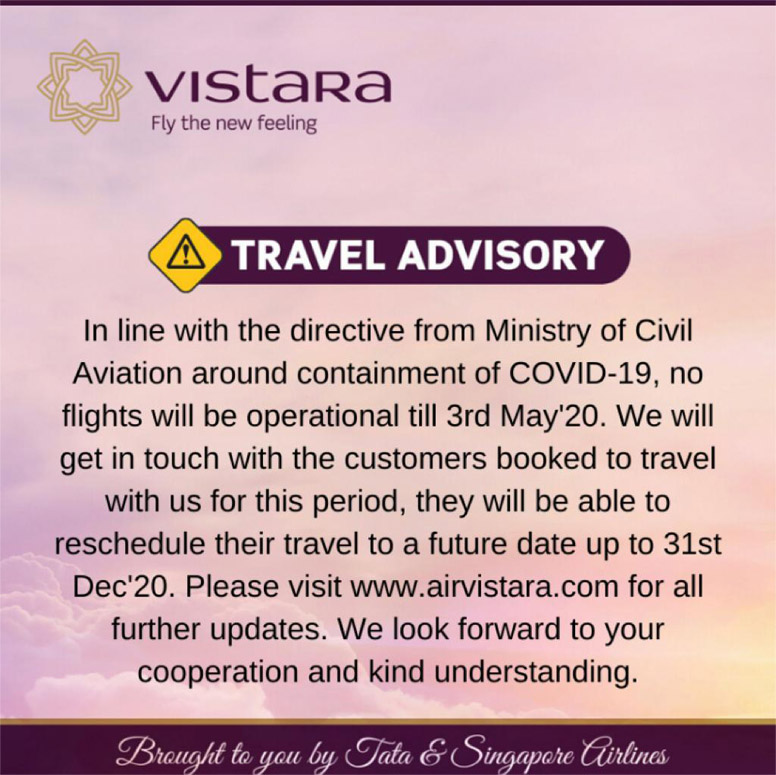 vistara
Fly the new feeling

TRAVEL ADVISORY

In line with the directive from Ministry of Civil Aviation around containment of COVID-19, no flights will be operational till 3rd May'20. We will get in touch with the customers booked to travel with us for this period, they will be able to reschedule their travel to a future date up to 31st Dec'20. Please visit www.airvistara.com for all further updates. We look forward to your cooperation and kind understanding.

Brought to you by Tata & Singapore Airlines